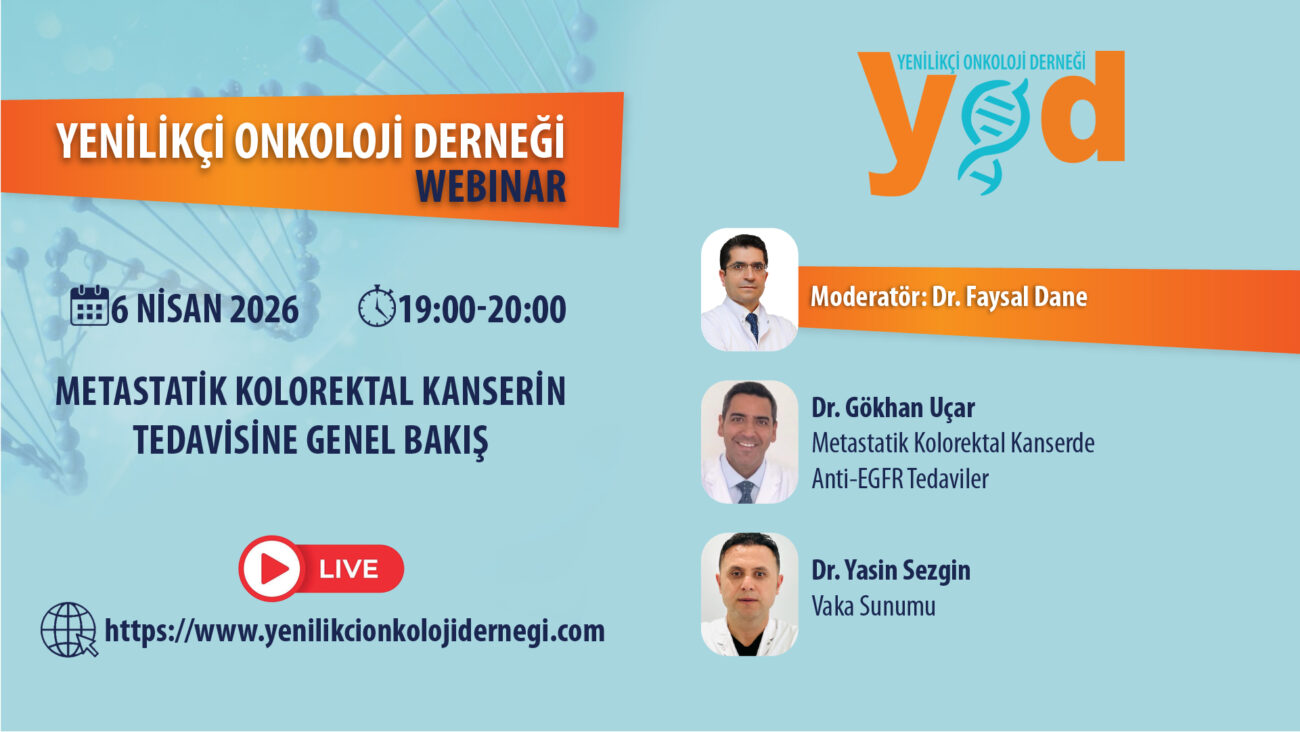 YENİLİKÇİ ONKOLOJİ DERNEĞİ
WEBINAR

6 NİSAN 2026 19:00-20:00

METASTATİK KOLOREKTAL KANSERİN TEDAVİSİNE GENEL BAKIŞ

LIVE

https://www.yenilikcionkolojidernegi.com

YENİLİKÇİ ONKOLOJİ DERNEĞİ
yod

Moderatör: Dr. Faysal Dane

Dr. Gökhan Uçar
Metastatik Kolorektal Kanserde Anti-EGFR Tedaviler

Dr. Yasin Sezgin
Vaka Sunumu